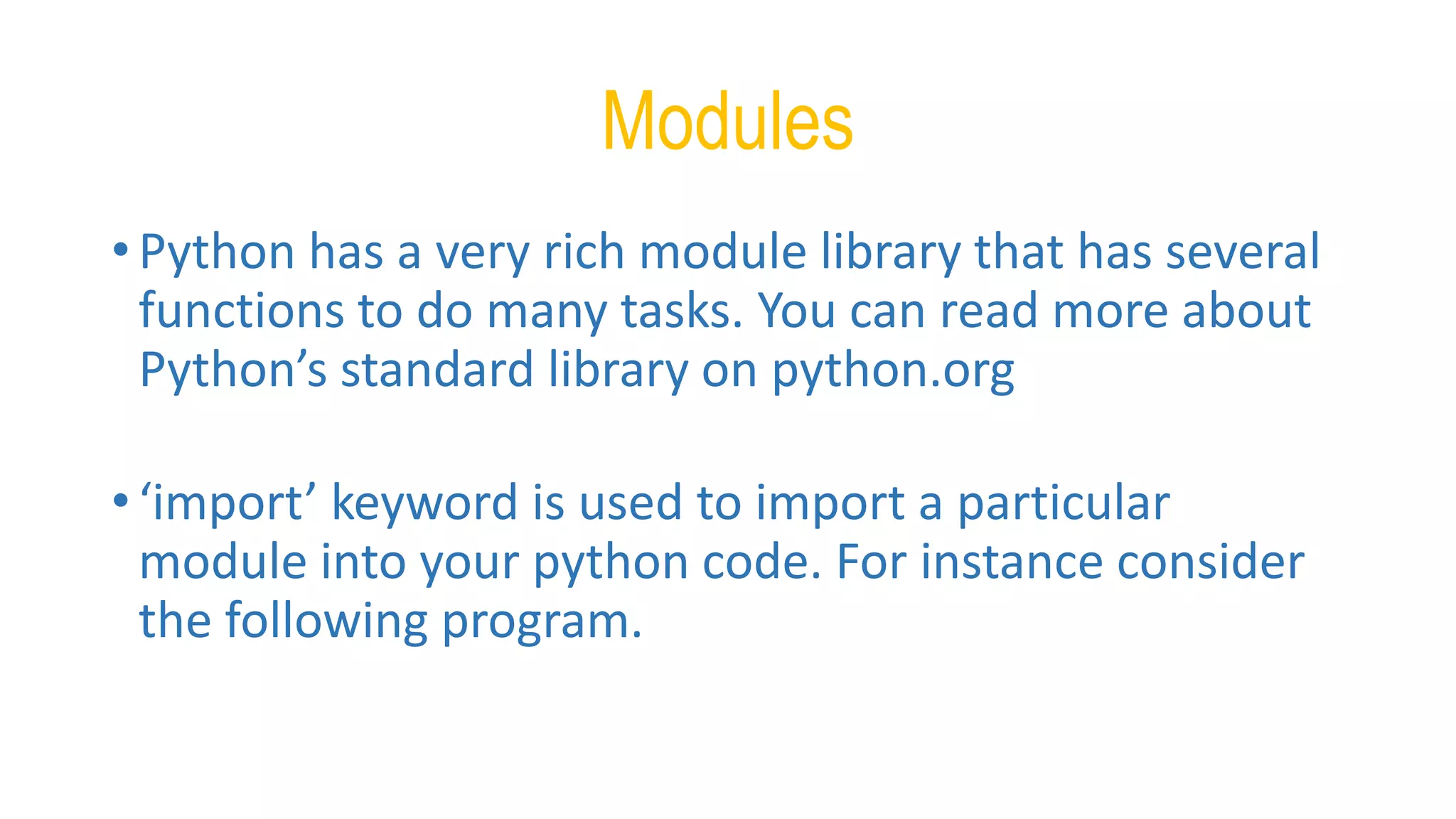 Modules

• Python has a very rich module library that has several functions to do many tasks. You can read more about Python’s standard library on python.org

• ‘import’ keyword is used to import a particular module into your python code. For instance consider the following program.